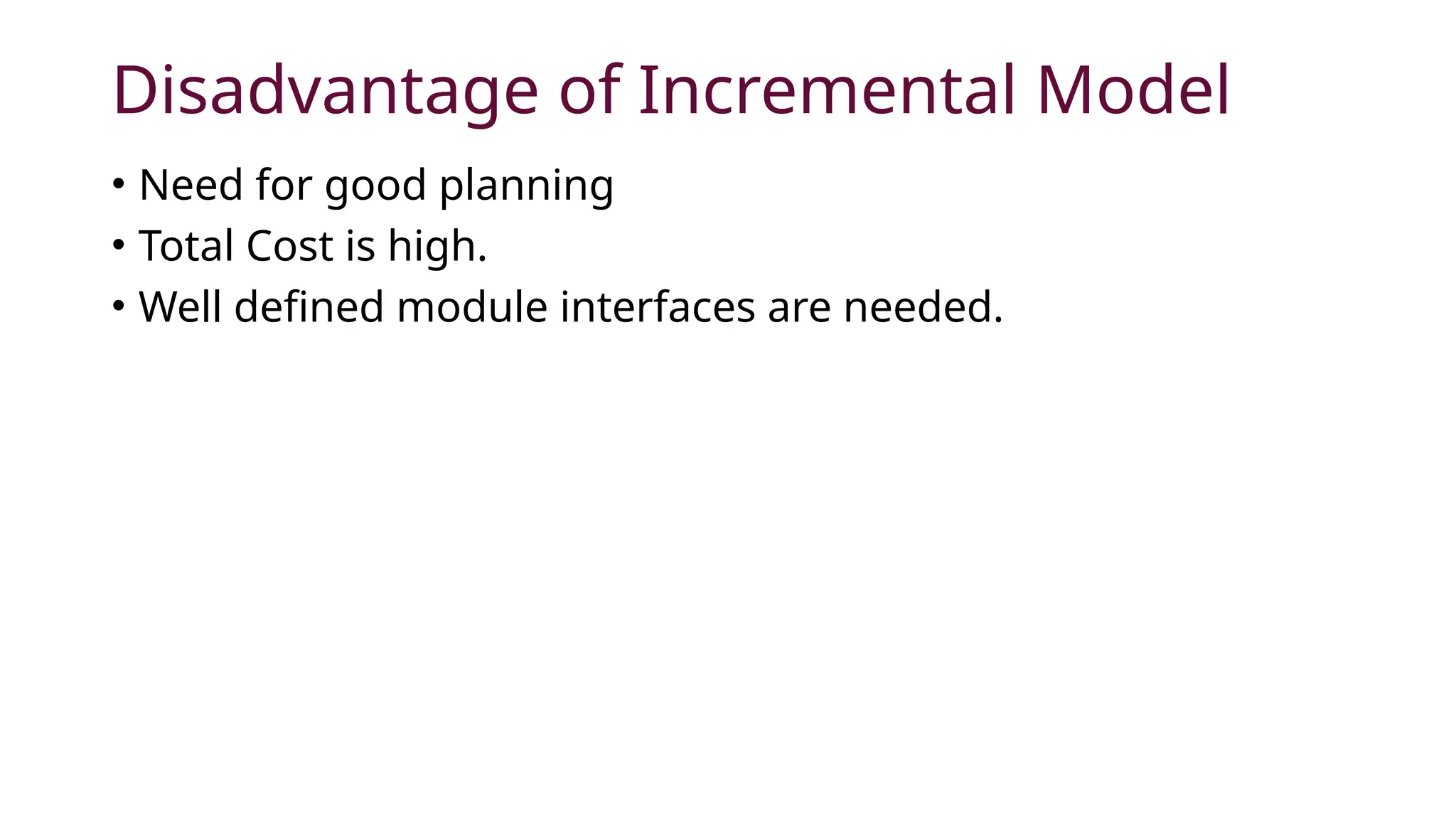 Disadvantage of Incremental Model

• Need for good planning
• Total Cost is high.
• Well defined module interfaces are needed.